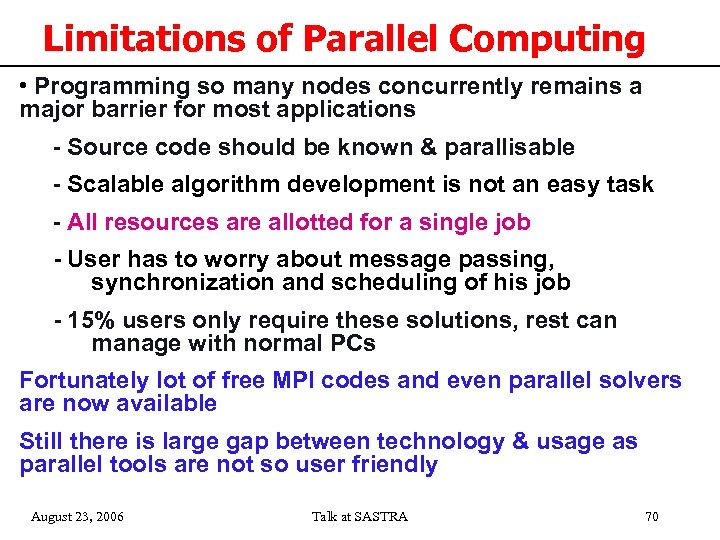 Limitations of Parallel Computing

• Programming so many nodes concurrently remains a major barrier for most applications

- Source code should be known & parallisable

- Scalable algorithm development is not an easy task

- All resources are allotted for a single job

- User has to worry about message passing, synchronization and scheduling of his job

- 15% users only require these solutions, rest can manage with normal PCs

Fortunately lot of free MPI codes and even parallel solvers are now available

Still there is large gap between technology & usage as parallel tools are not so user friendly

August 23, 2006

Talk at SASTRA

70